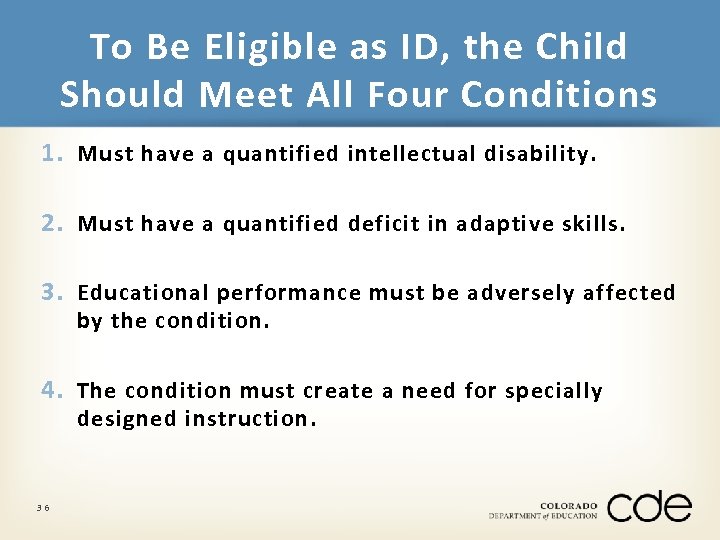 To Be Eligible as ID, the Child Should Meet All Four Conditions

1. Must have a quantified intellectual disability.

2. Must have a quantified deficit in adaptive skills.

3. Educational performance must be adversely affected by the condition.

4. The condition must create a need for specially designed instruction.

36

COLORADO
DEPARTMENT of EDUCATION
cde